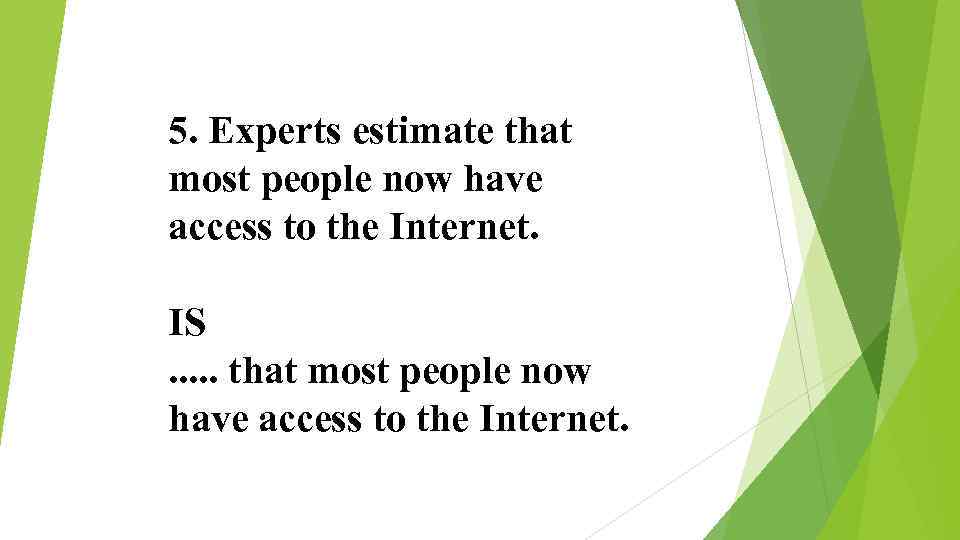 5. Experts estimate that most people now have access to the Internet.

IS
..... that most people now have access to the Internet.